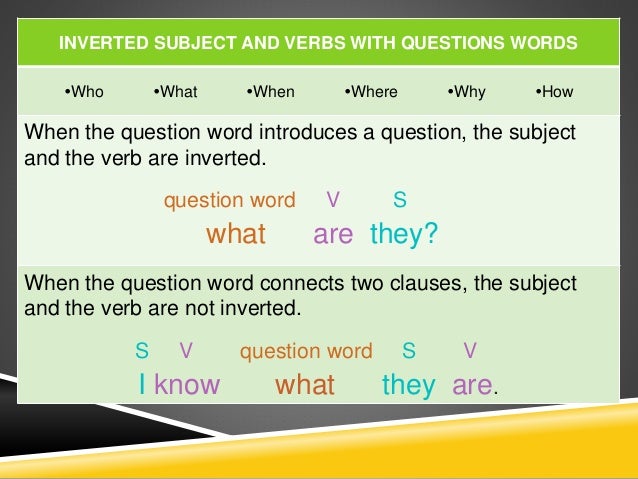 INVERTED SUBJECT AND VERBS WITH QUESTIONS WORDS

•Who •What •When •Where •Why •How

When the question word introduces a question, the subject and the verb are inverted.

question word V S
what are they?

When the question word connects two clauses, the subject and the verb are not inverted.

S V question word S V
I know what they are.